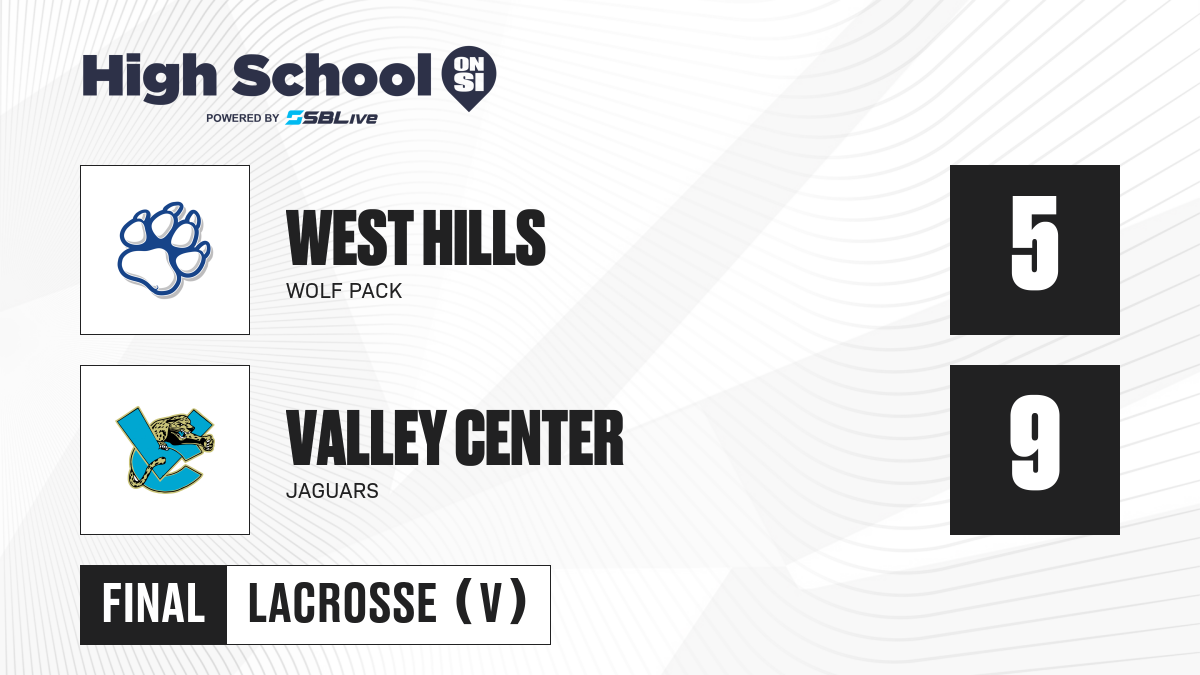 High School ON SI
POWERED BY SBLive

WEST HILLS
WOLF PACK
5

VALLEY CENTER
JAGUARS
9

FINAL LACROSSE (V)